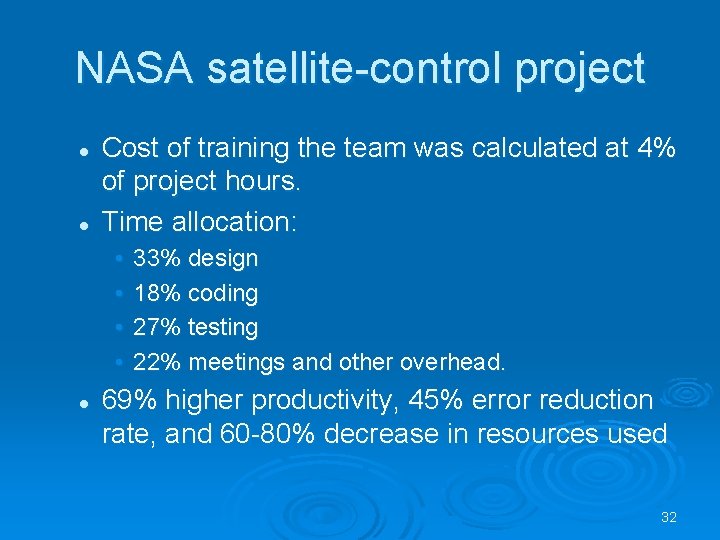 NASA satellite-control project

- Cost of training the team was calculated at 4% of project hours.
- Time allocation:
  - 33% design
  - 18% coding
  - 27% testing
  - 22% meetings and other overhead.
- 69% higher productivity, 45% error reduction rate, and 60-80% decrease in resources used

32